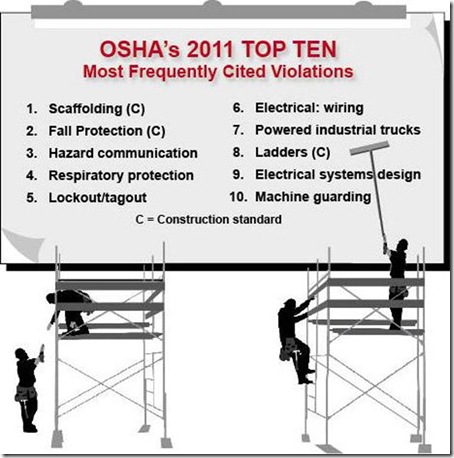 OSHA's 2011 TOP TEN
Most Frequently Cited Violations

1. Scaffolding (C)
2. Fall Protection (C)
3. Hazard communication
4. Respiratory protection
5. Lockout/tagout

6. Electrical: wiring
7. Powered industrial trucks
8. Ladders (C)
9. Electrical systems design
10. Machine guarding

C = Construction standard